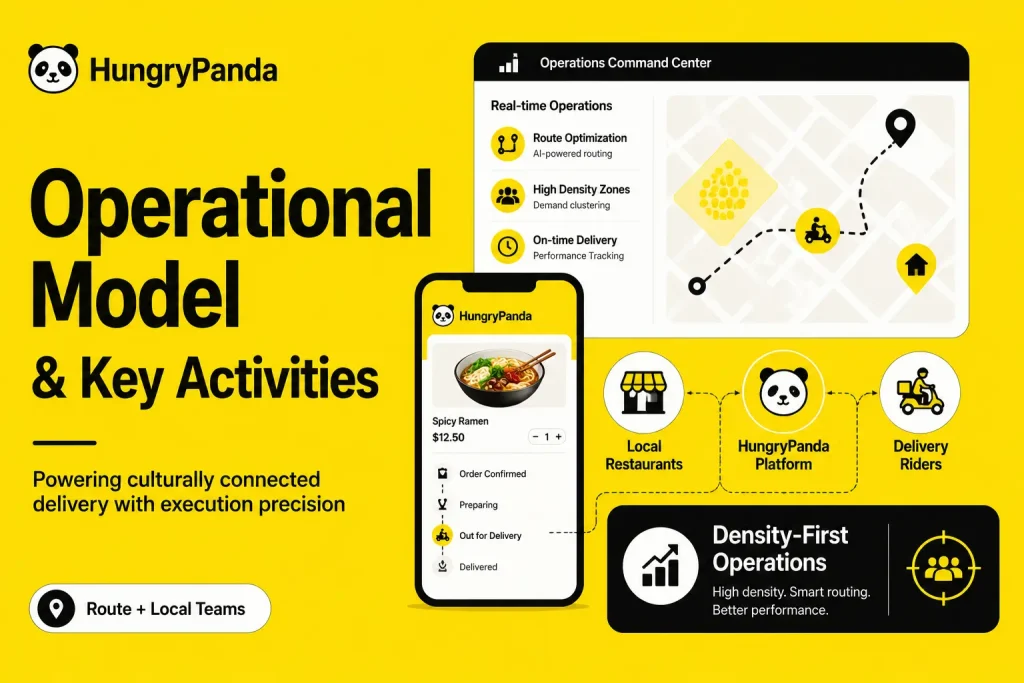 HungryPanda

Operational Model & Key Activities

Powering culturally connected delivery with execution precision

Route + Local Teams

Operations Command Center

Real-time Operations

Route Optimization
AI-powered routing

High Density Zones
Demand clustering

On-time Delivery
Performance Tracking

HungryPanda

Spicy Ramen
$12.50
− 1 +

Order Confirmed
Preparing
Out for Delivery
Delivered

Local Restaurants

HungryPanda Platform

Delivery Riders

Density-First Operations
High density. Smart routing. Better performance.